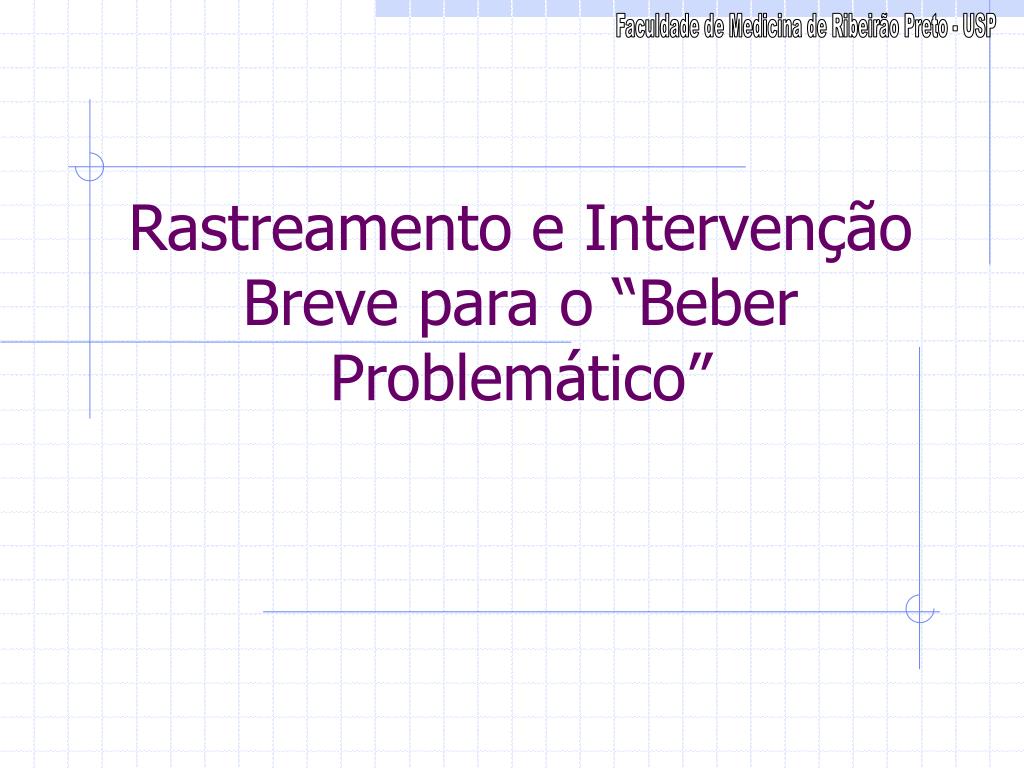 Faculdade de Medicina de Ribeirão Preto - USP

Rastreamento e Intervenção Breve para o “Beber Problemático”